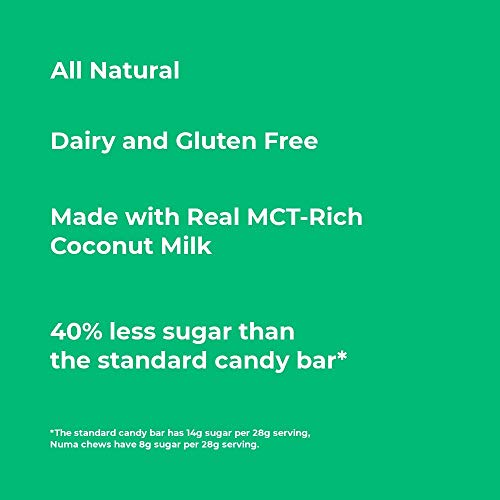 All Natural

Dairy and Gluten Free

Made with Real MCT-Rich Coconut Milk

40% less sugar than the standard candy bar*

*The standard candy bar has 14g sugar per 28g serving, Numa chews have 8g sugar per 28g serving.